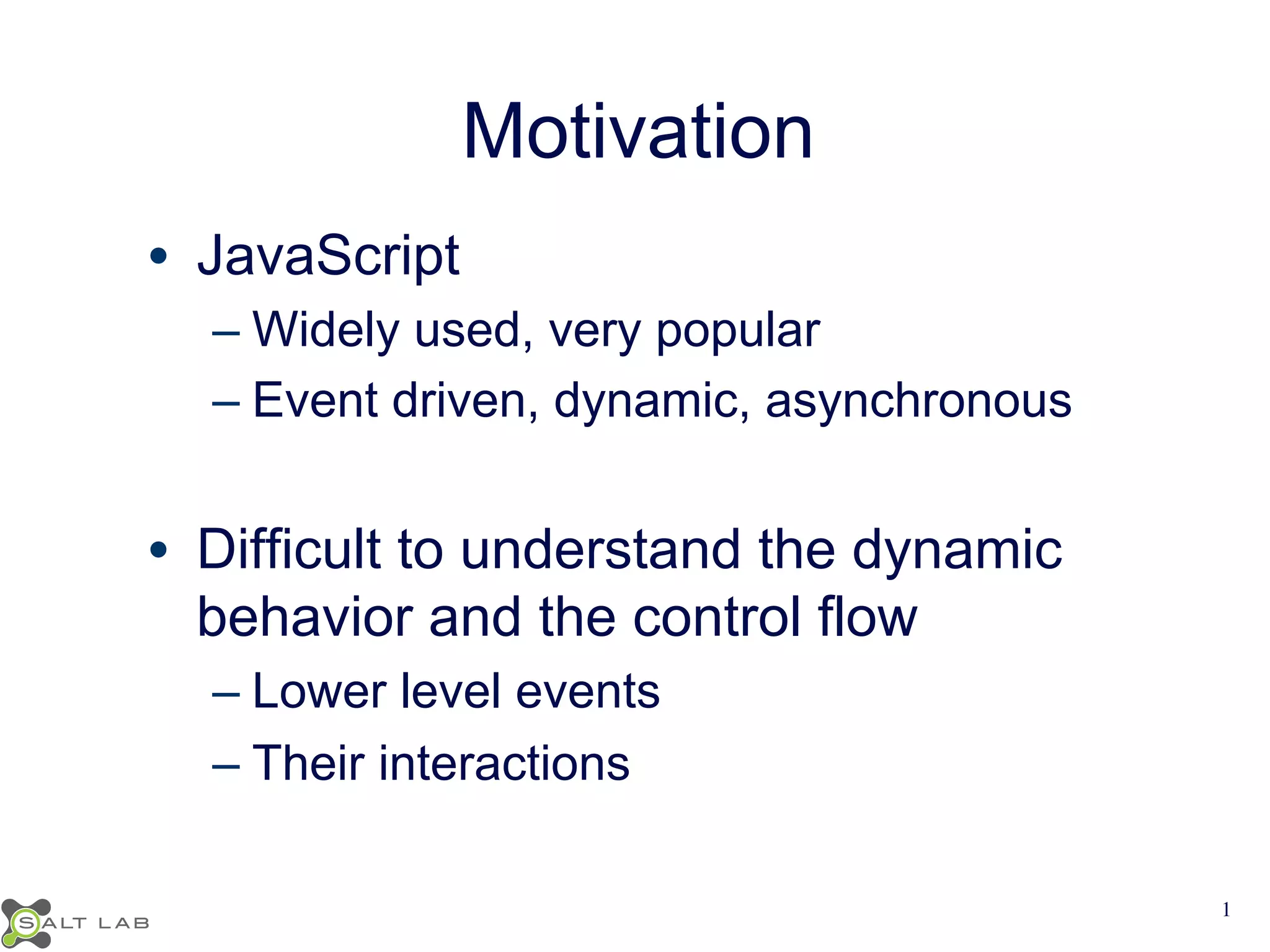 Motivation

• JavaScript
– Widely used, very popular
– Event driven, dynamic, asynchronous

• Difficult to understand the dynamic behavior and the control flow
– Lower level events
– Their interactions

SALT LAB

1